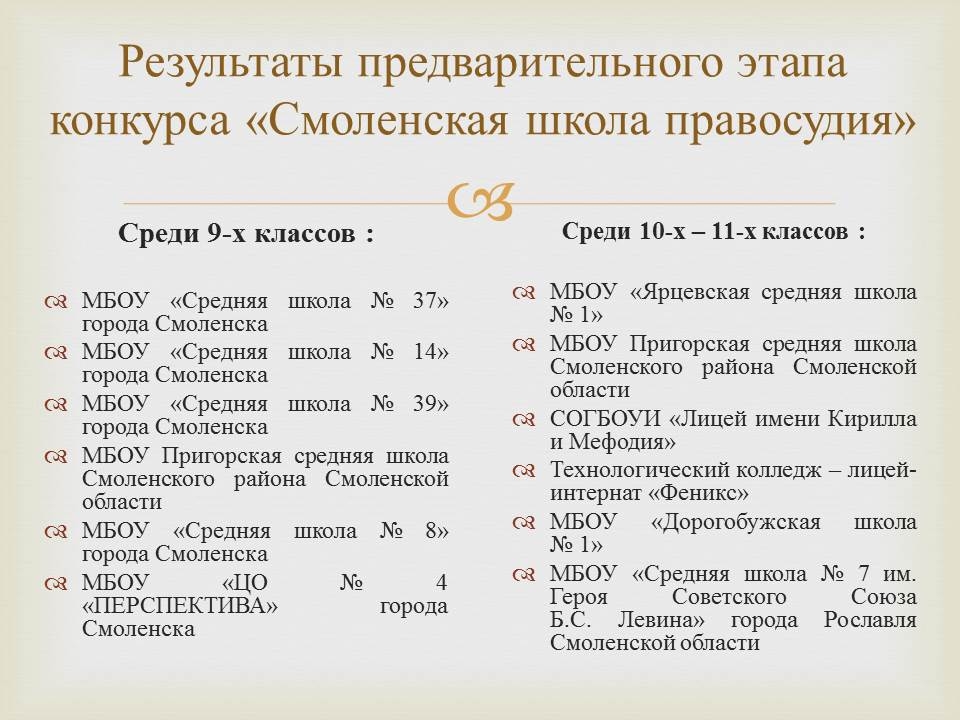 Результаты предварительного этапа конкурса «Смоленская школа правосудия»

Среди 9-х классов :

МБОУ «Средняя школа № 37» города Смоленска

МБОУ «Средняя школа № 14» города Смоленска

МБОУ «Средняя школа № 39» города Смоленска

МБОУ Пригорская средняя школа Смоленского района Смоленской области

МБОУ «Средняя школа № 8» города Смоленска

МБОУ «ЦО № 4 «ПЕРСПЕКТИВА» города Смоленска

Среди 10-х – 11-х классов :

МБОУ «Ярцевская средняя школа № 1»

МБОУ Пригорская средняя школа Смоленского района Смоленской области

СОГБОУИ «Лицей имени Кирилла и Мефодия»

Технологический колледж – лицей-интернат «Феникс»

МБОУ «Дорогобужская школа № 1»

МБОУ «Средняя школа № 7 им. Героя Советского Союза Б.С. Левина» города Рославля Смоленской области